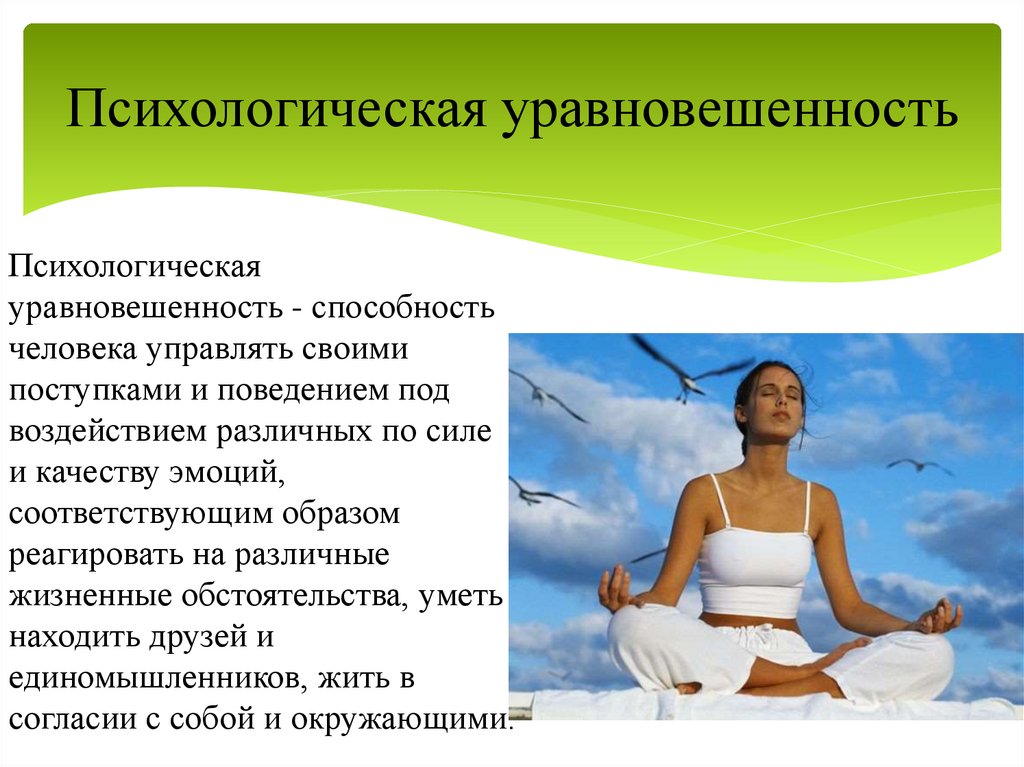 Психологическая уравновешенность

Психологическая уравновешенность - способность человека управлять своими поступками и поведением под воздействием различных по силе и качеству эмоций, соответствующим образом реагировать на различные жизненные обстоятельства, уметь находить друзей и единомышленников, жить в согласии с собой и окружающими.